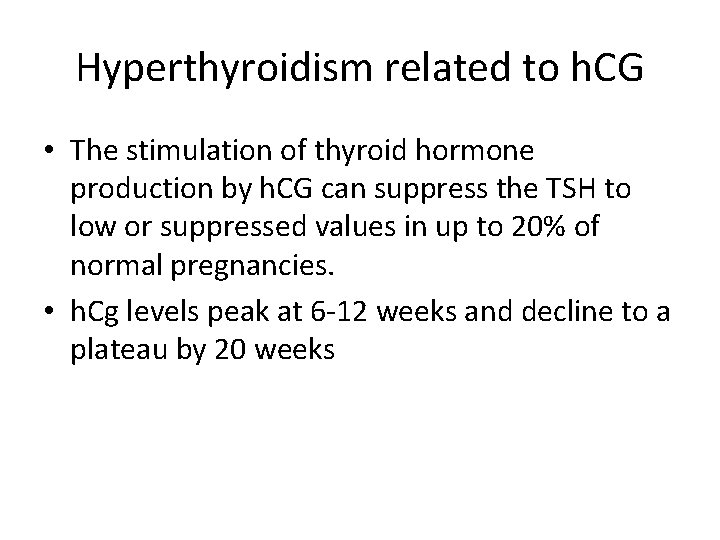 Hyperthyroidism related to hCG

• The stimulation of thyroid hormone production by hCG can suppress the TSH to low or suppressed values in up to 20% of normal pregnancies.
• hCg levels peak at 6-12 weeks and decline to a plateau by 20 weeks